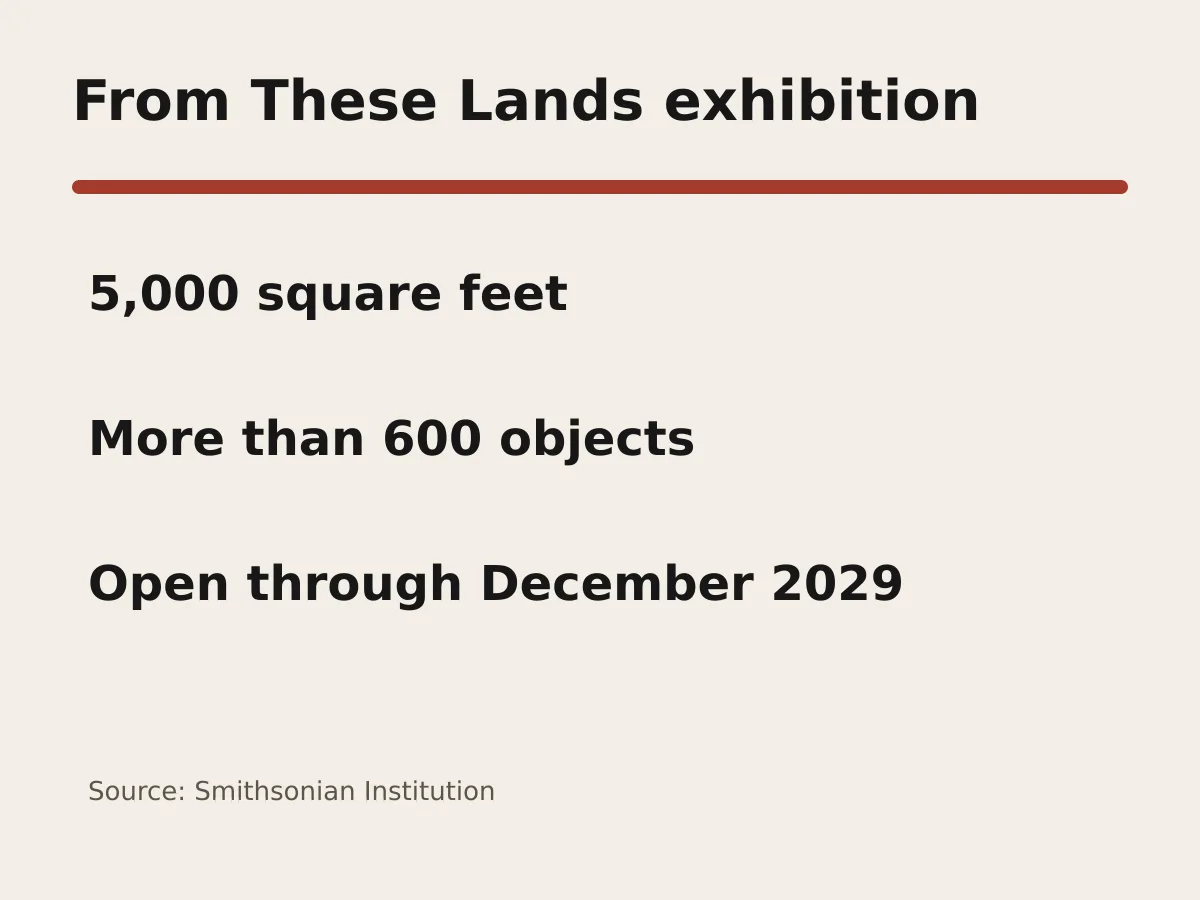 From These Lands exhibition

5,000 square feet

More than 600 objects

Open through December 2029

Source: Smithsonian Institution